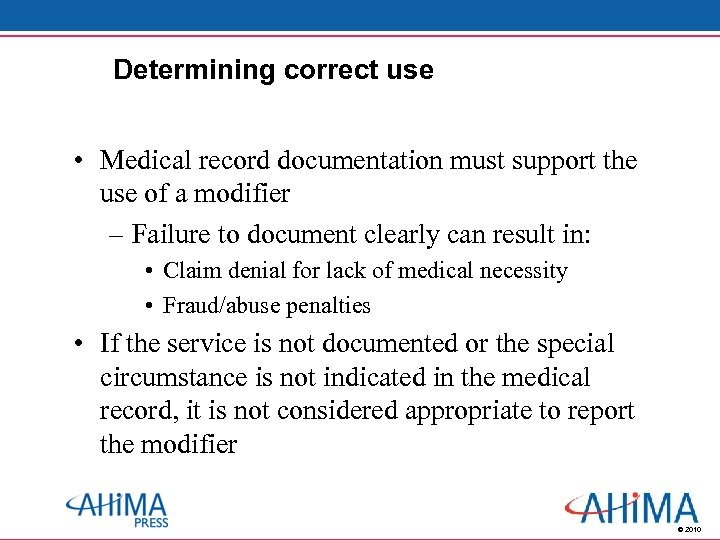 Determining correct use

• Medical record documentation must support the use of a modifier

– Failure to document clearly can result in:

• Claim denial for lack of medical necessity

• Fraud/abuse penalties

• If the service is not documented or the special circumstance is not indicated in the medical record, it is not considered appropriate to report the modifier

AHIMA PRESS

AHIMA

© 2010